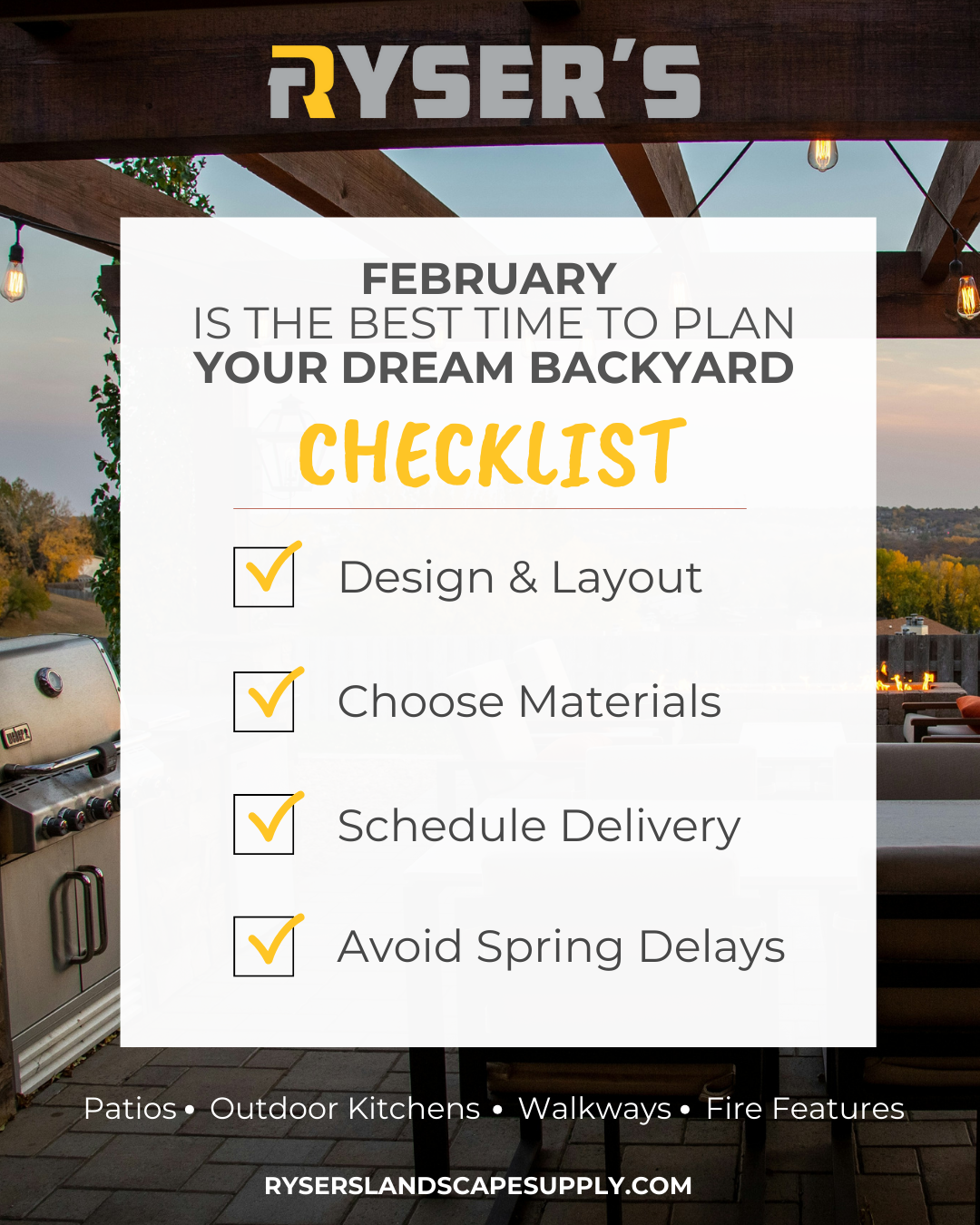 RYSER'S

FEBRUARY
IS THE BEST TIME TO PLAN
YOUR DREAM BACKYARD

CHECKLIST

Design & Layout

Choose Materials

Schedule Delivery

Avoid Spring Delays

Patios • Outdoor Kitchens • Walkways • Fire Features

RYSERSLANDSCAPESUPPLY.COM